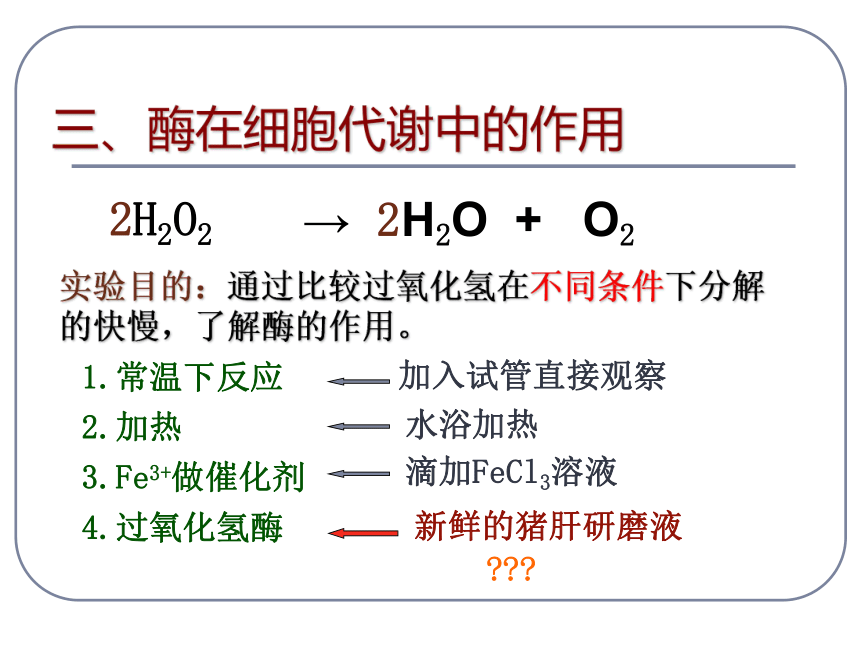 三、酶在细胞代谢中的作用

$2H_2O_2 \rightarrow 2H_2O + O_2$

实验目的：通过比较过氧化氢在不同条件下分解的快慢，了解酶的作用。

1. 常温下反应 ← 加入试管直接观察
2. 加热 ← 水浴加热
3. $Fe^{3+}$做催化剂 ← 滴加$FeCl_3$溶液
4. 过氧化氢酶 ← 新鲜的猪肝研磨液

???